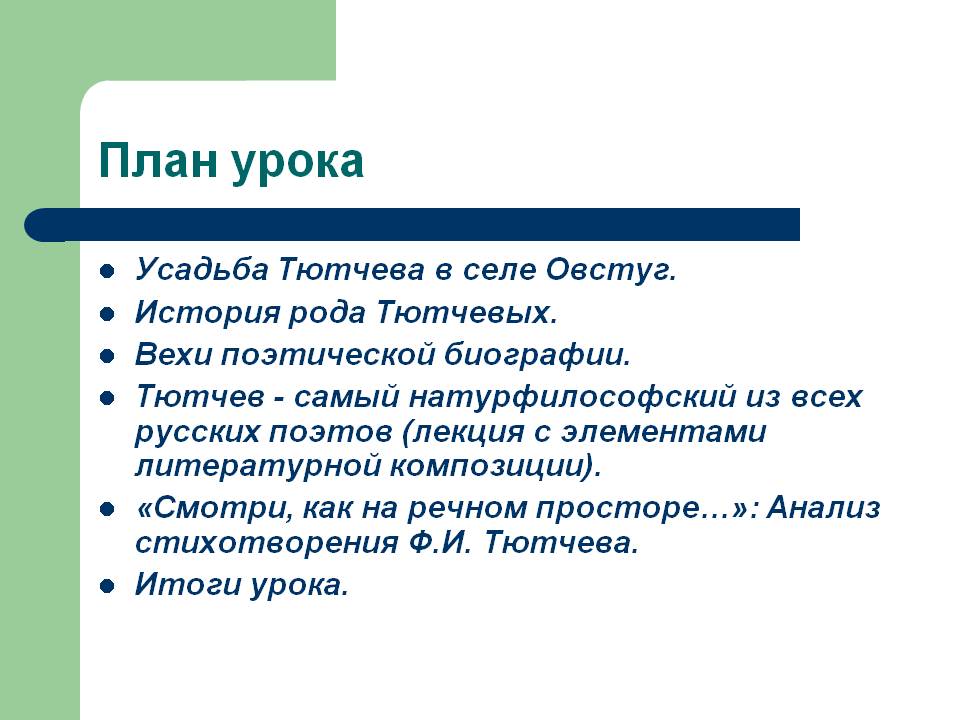 План урока

- Усадьба Тютчева в селе Овстуг.
- История рода Тютчевых.
- Вехи поэтической биографии.
- Тютчев - самый натурфилософский из всех русских поэтов (лекция с элементами литературной композиции).
- «Смотри, как на речном просторе…»: Анализ стихотворения Ф.И. Тютчева.
- Итоги урока.